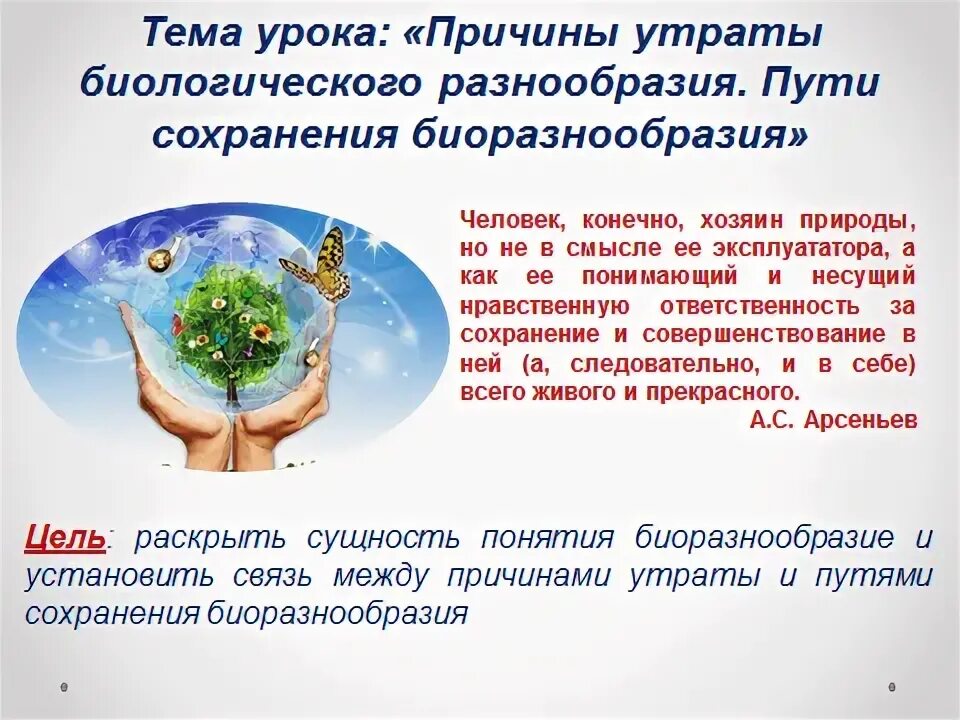 Тема урока: «Причины утраты биологического разнообразия. Пути сохранения биоразнообразия»

Человек, конечно, хозяин природы, но не в смысле ее эксплуататора, а как ее понимающий и несущий нравственную ответственность за сохранение и совершенствование в ней (а, следовательно, и в себе) всего живого и прекрасного.
А.С. Арсеньев

Цель: раскрыть сущность понятия биоразнообразие и установить связь между причинами утраты и путями сохранения биоразнообразия